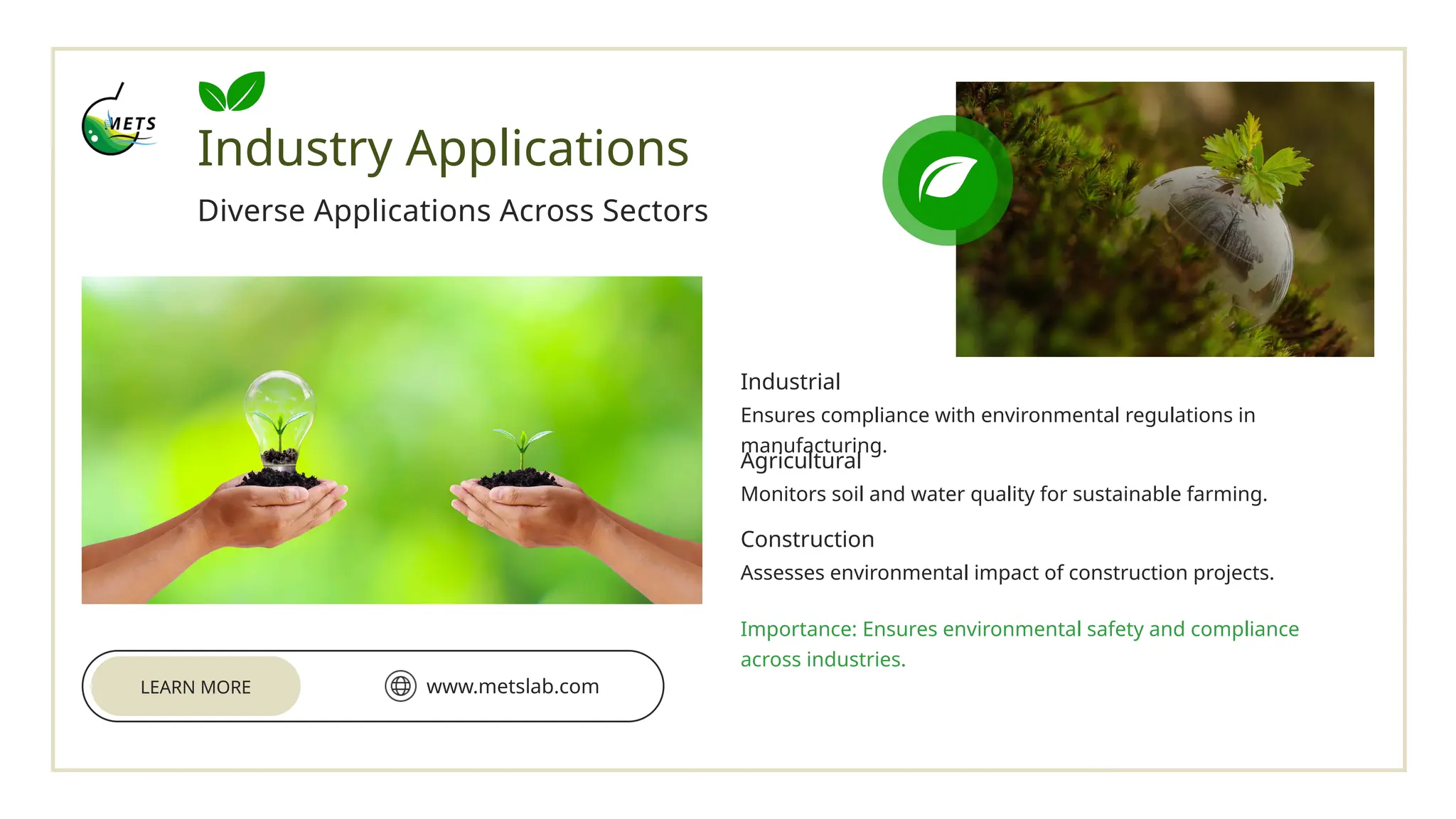 METS

Industry Applications

Diverse Applications Across Sectors

Industrial

Ensures compliance with environmental regulations in manufacturing.

Agricultural

Monitors soil and water quality for sustainable farming.

Construction

Assesses environmental impact of construction projects.

Importance: Ensures environmental safety and compliance across industries.

LEARN MORE

www.metslab.com